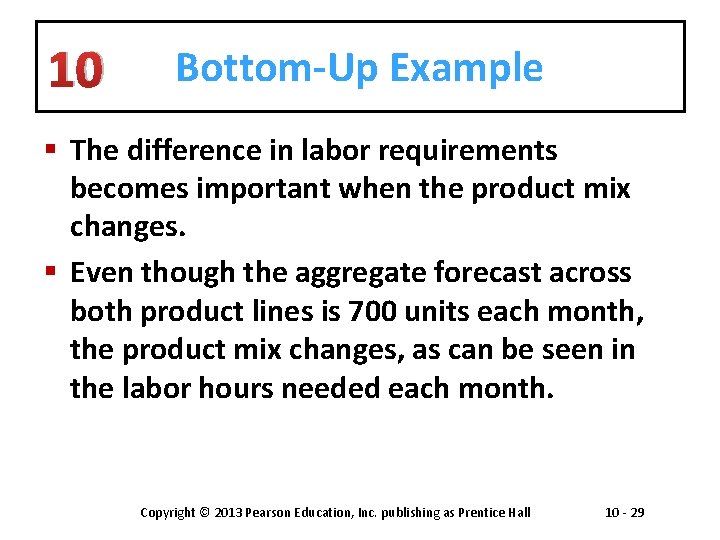 10 Bottom-Up Example

▪ The difference in labor requirements becomes important when the product mix changes.

▪ Even though the aggregate forecast across both product lines is 700 units each month, the product mix changes, as can be seen in the labor hours needed each month.

Copyright © 2013 Pearson Education, Inc. publishing as Prentice Hall 10 - 29